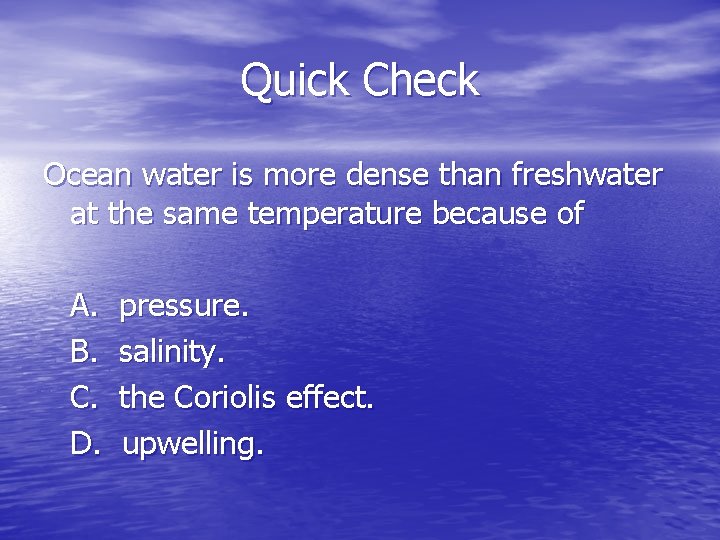 Quick Check

Ocean water is more dense than freshwater at the same temperature because of

A. pressure.
B. salinity.
C. the Coriolis effect.
D. upwelling.